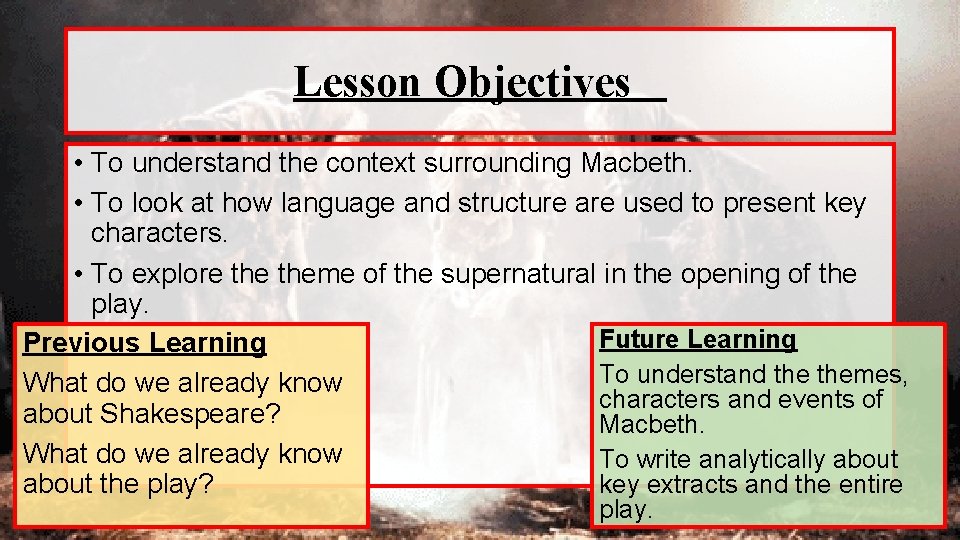 Lesson Objectives

• To understand the context surrounding Macbeth.
• To look at how language and structure are used to present key characters.
• To explore the theme of the supernatural in the opening of the play.

Previous Learning
What do we already know about Shakespeare?
What do we already know about the play?

Future Learning
To understand the themes, characters and events of Macbeth.
To write analytically about key extracts and the entire play.